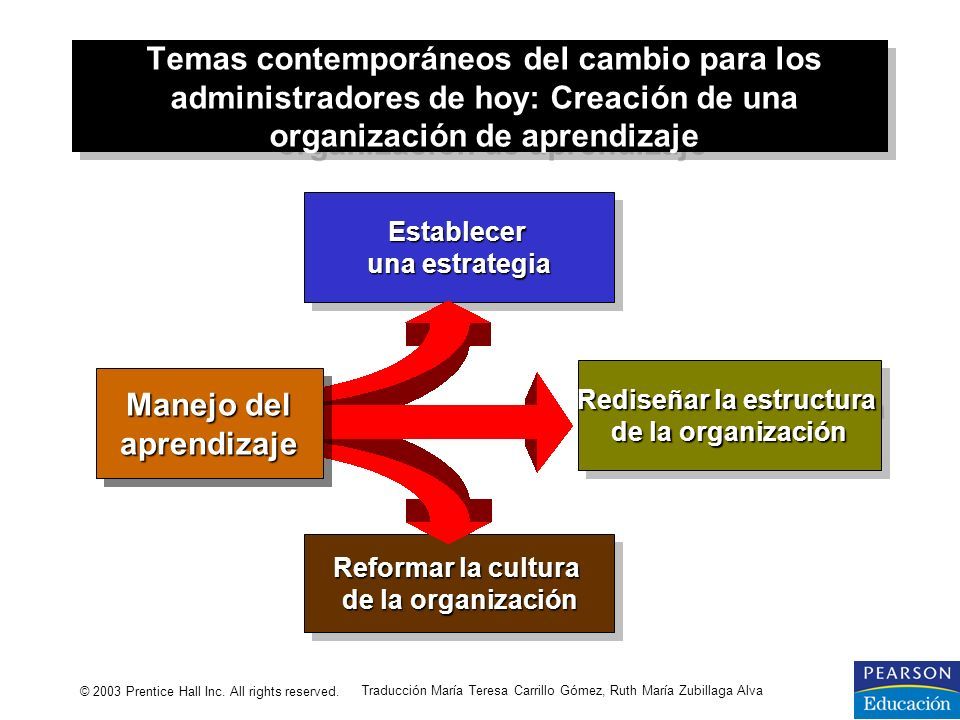 Temas contemporáneos del cambio para los administradores de hoy: Creación de una organización de aprendizaje

Establecer una estrategia

Manejo del aprendizaje

Rediseñar la estructura de la organización

Reformar la cultura de la organización

© 2003 Prentice Hall Inc. All rights reserved.

Traducción María Teresa Carrillo Gómez, Ruth María Zubillaga Alva

PEARSON
Educación